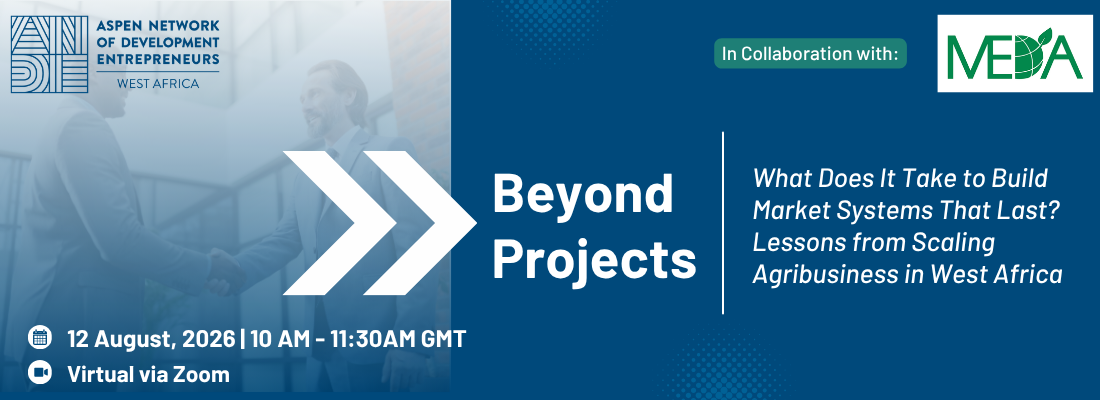 ANDE
ASPEN NETWORK OF DEVELOPMENT ENTREPRENEURS
WEST AFRICA

In Collaboration with:

MEDA

Beyond Projects

What Does It Take to Build Market Systems That Last? Lessons from Scaling Agribusiness in West Africa

12 August, 2026 | 10 AM - 11:30AM GMT

Virtual via Zoom